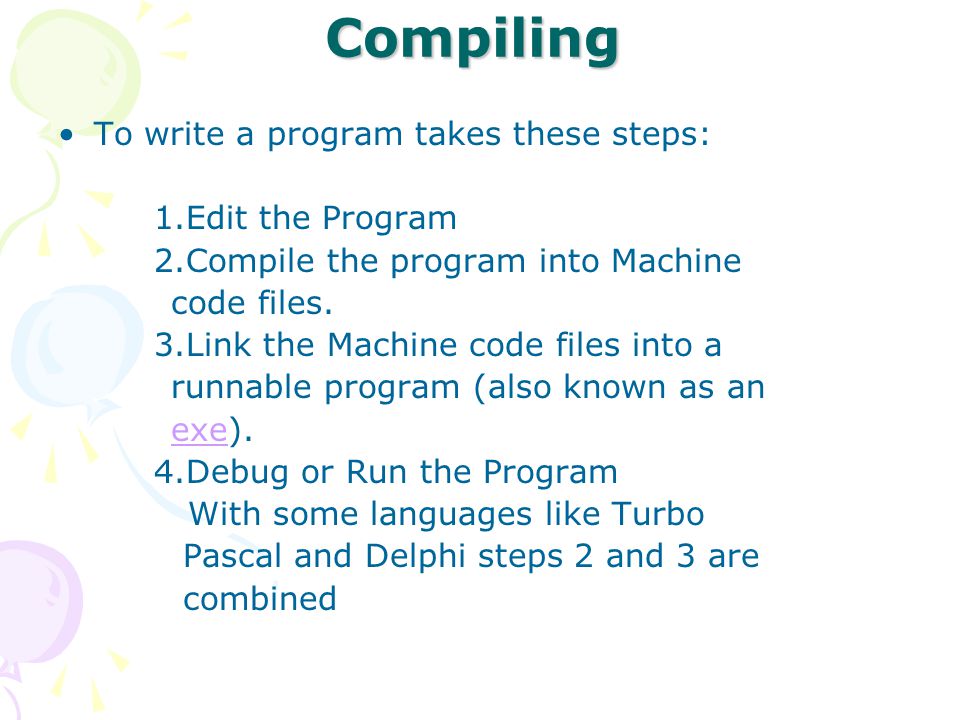 Compiling

• To write a program takes these steps:

1.Edit the Program
2.Compile the program into Machine code files.
3.Link the Machine code files into a runnable program (also known as an exe).
4.Debug or Run the Program
With some languages like Turbo Pascal and Delphi steps 2 and 3 are combined